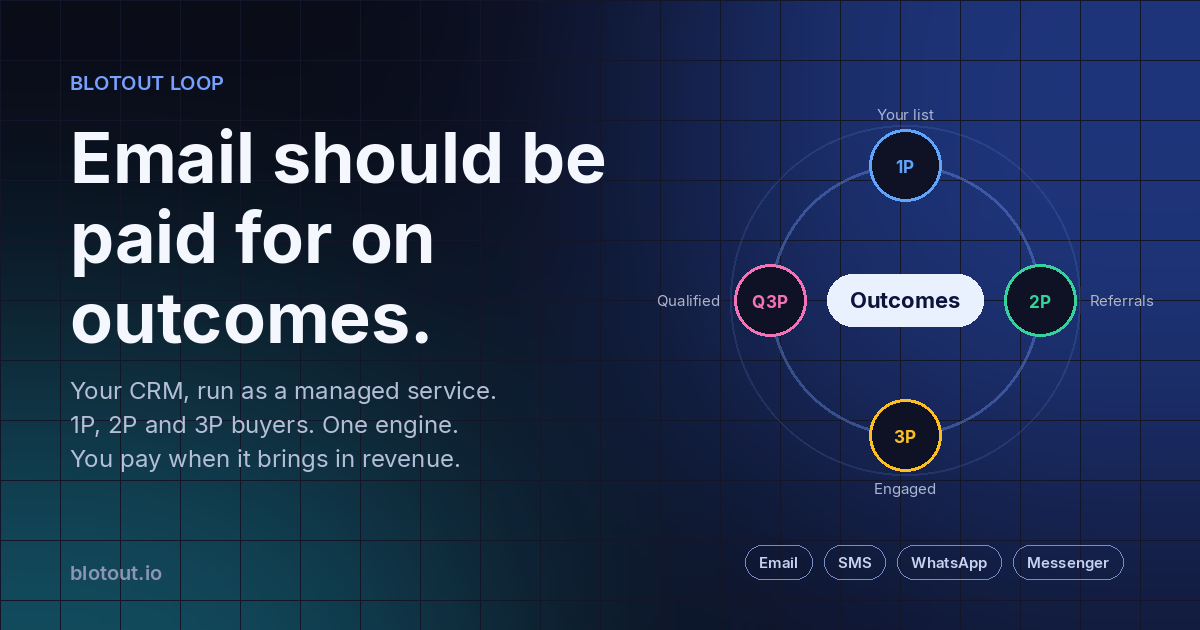 BLOTOUT LOOP

Email should be paid for on outcomes.

Your CRM, run as a managed service.
1P, 2P and 3P buyers. One engine.
You pay when it brings in revenue.

blotout.io

Your list
1P
Qualified
Q3P
Outcomes
2P
Referrals
3P
Engaged

Email
SMS
WhatsApp
Messenger